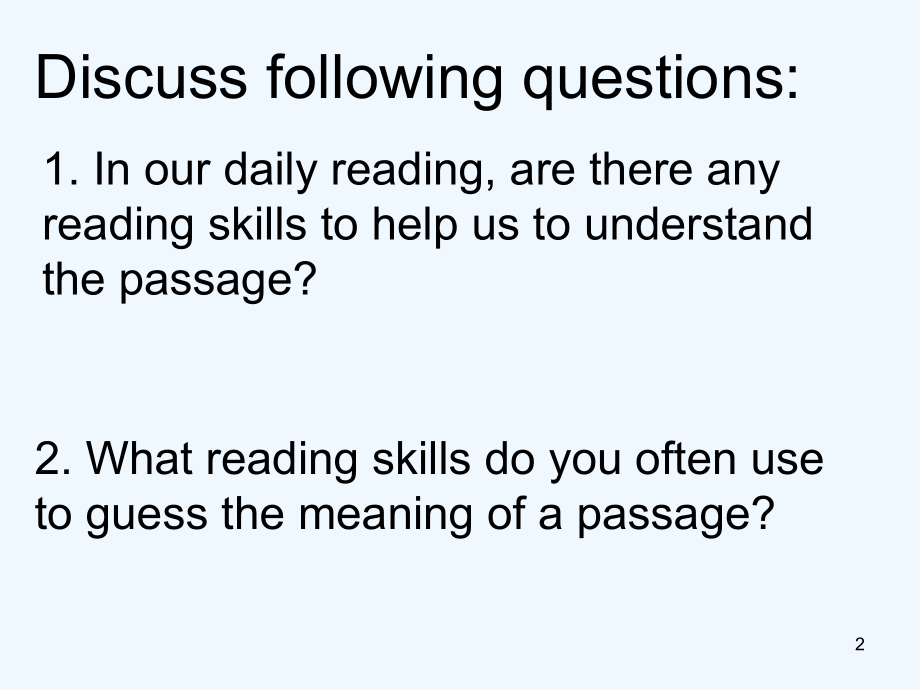 Discuss following questions:

1. In our daily reading, are there any reading skills to help us to understand the passage?

2. What reading skills do you often use to guess the meaning of a passage?

2